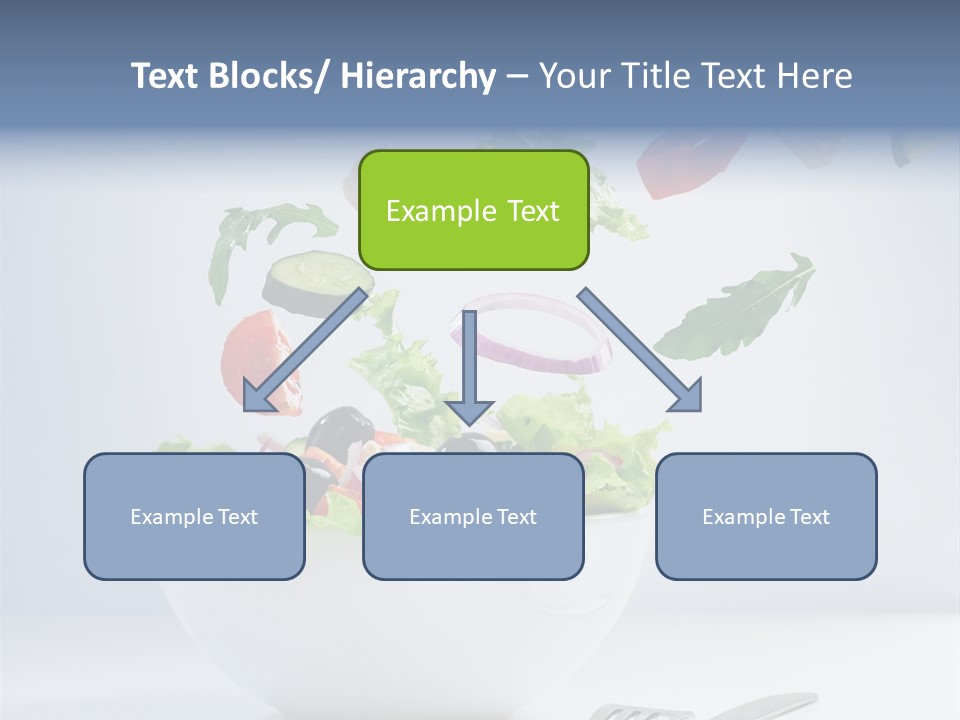 Text Blocks/ Hierarchy – Your Title Text Here

Example Text

Example Text

Example Text

Example Text